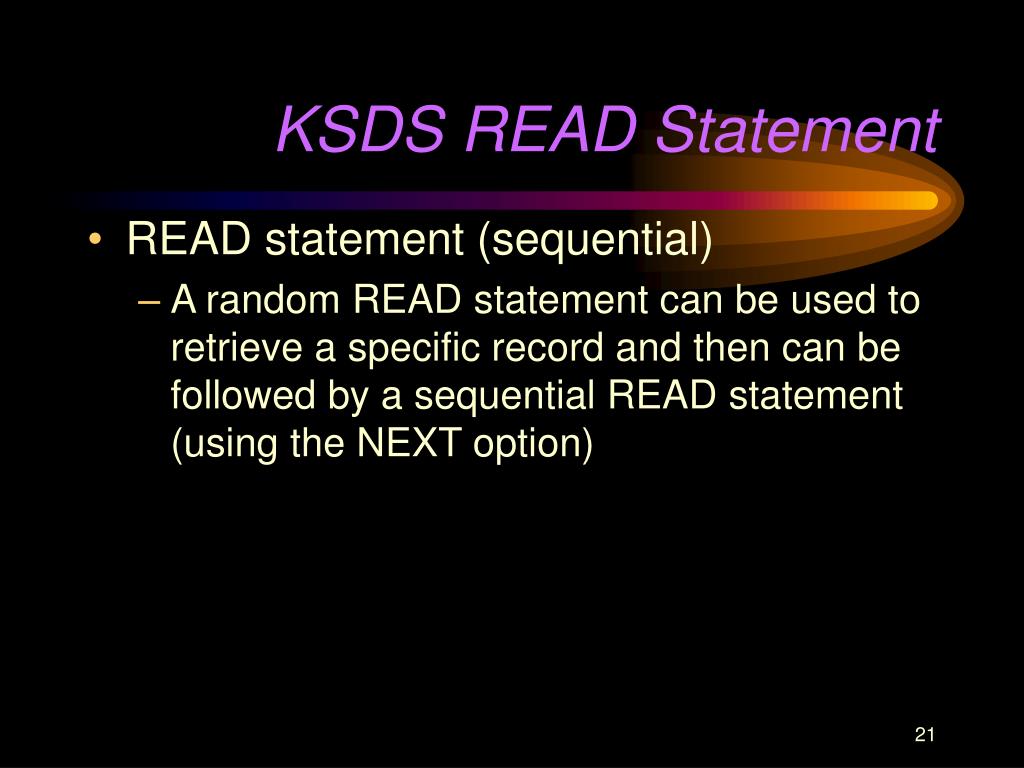 KSDS READ Statement

• READ statement (sequential)
– A random READ statement can be used to retrieve a specific record and then can be followed by a sequential READ statement (using the NEXT option)

21